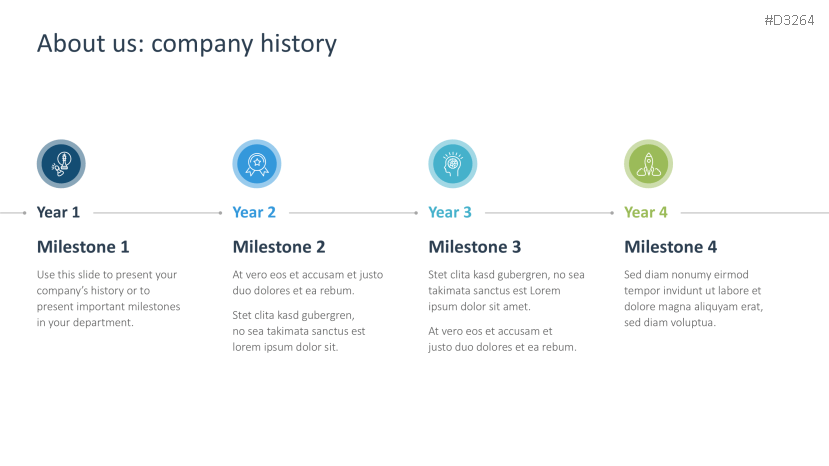 #D3264

About us: company history

Year 1

Milestone 1

Use this slide to present your company's history or to present important milestones in your department.

Year 2

Milestone 2

At vero eos et accusam et justo duo dolores et ea rebum.

Stet clita kasd gubergren, no sea takimata sanctus est lorem ipsum dolor sit.

Year 3

Milestone 3

Stet clita kasd gubergren, no sea takimata sanctus est Lorem ipsum dolor sit amet.

At vero eos et accusam et justo duo dolores et ea rebum.

Year 4

Milestone 4

Sed diam nonumy eirmod tempor invidunt ut labore et dolore magna aliquyam erat, sed diam voluptua.